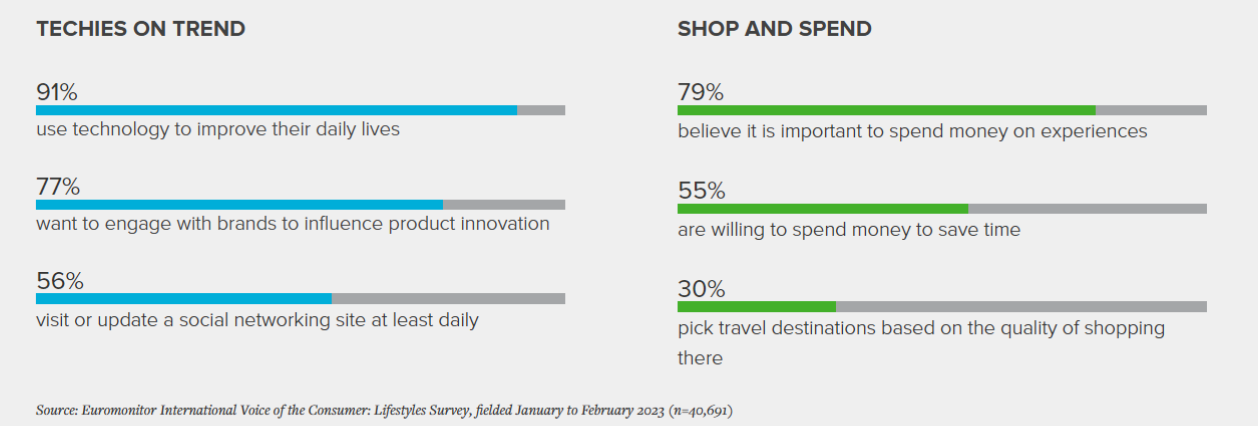 TECHIES ON TREND

91%
use technology to improve their daily lives

77%
want to engage with brands to influence product innovation

56%
visit or update a social networking site at least daily

SHOP AND SPEND

79%
believe it is important to spend money on experiences

55%
are willing to spend money to save time

30%
pick travel destinations based on the quality of shopping there

Source: Euromonitor International Voice of the Consumer: Lifestyles Survey, fielded January to February 2023 (n=40,691)